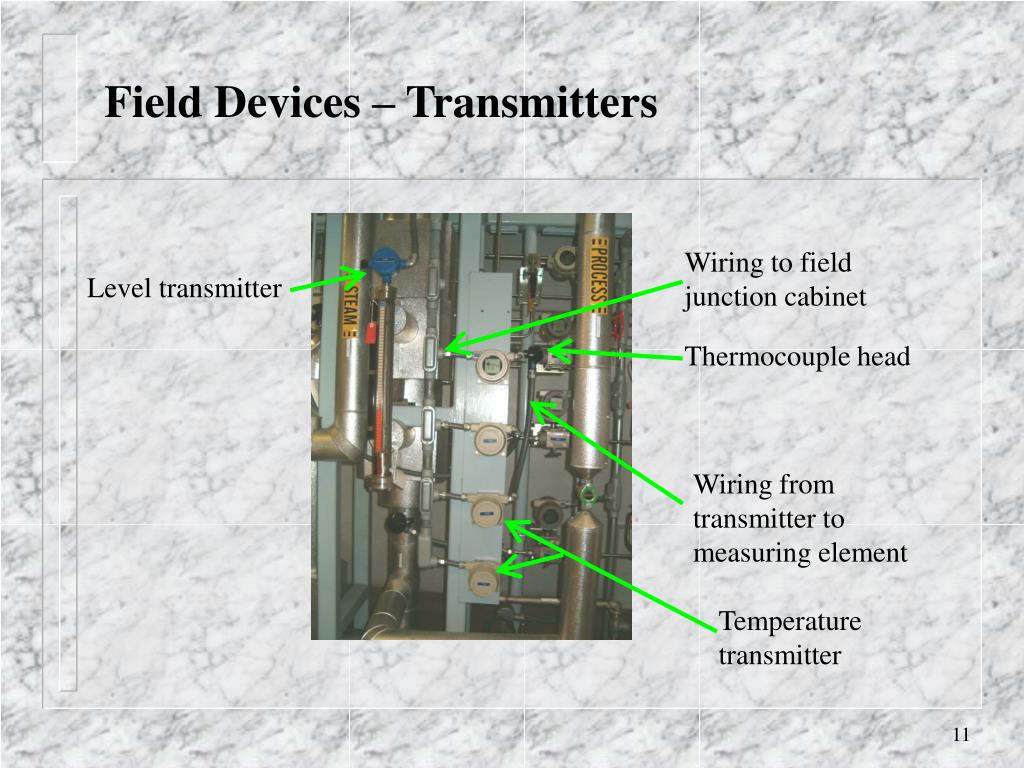 Field Devices – Transmitters

Level transmitter

STEAM

PROCESS

Wiring to field junction cabinet

Thermocouple head

Wiring from transmitter to measuring element

Temperature transmitter

11